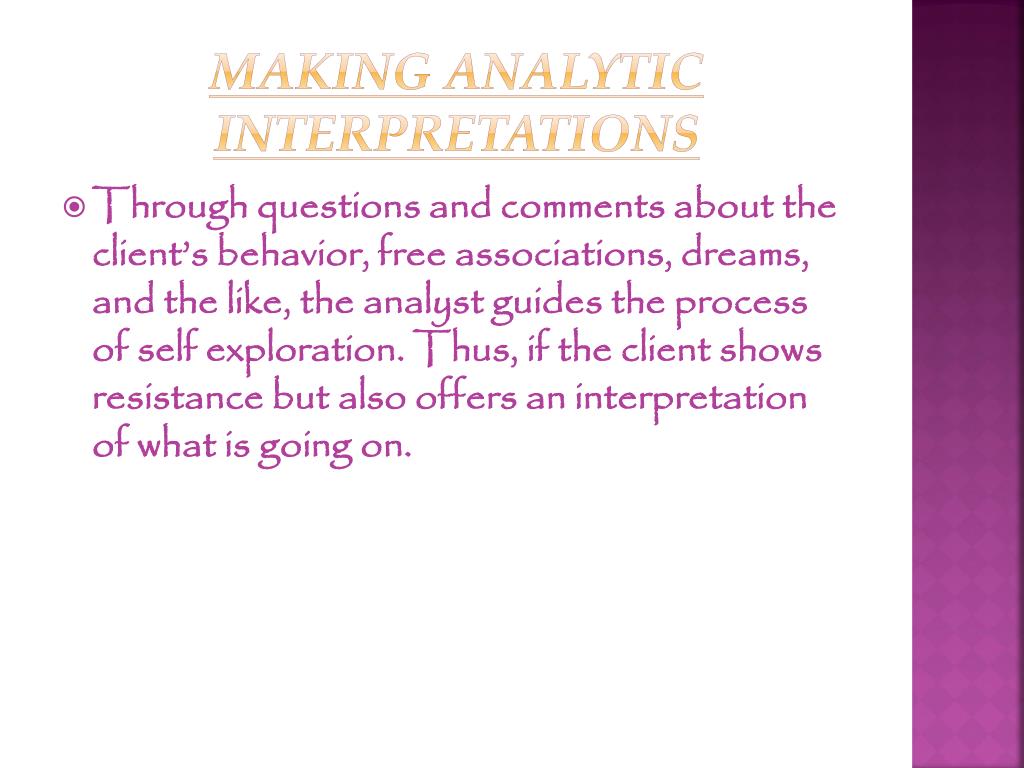 MAKING ANALYTIC INTERPRETATIONS

Through questions and comments about the client's behavior, free associations, dreams, and the like, the analyst guides the process of self exploration. Thus, if the client shows resistance but also offers an interpretation of what is going on.